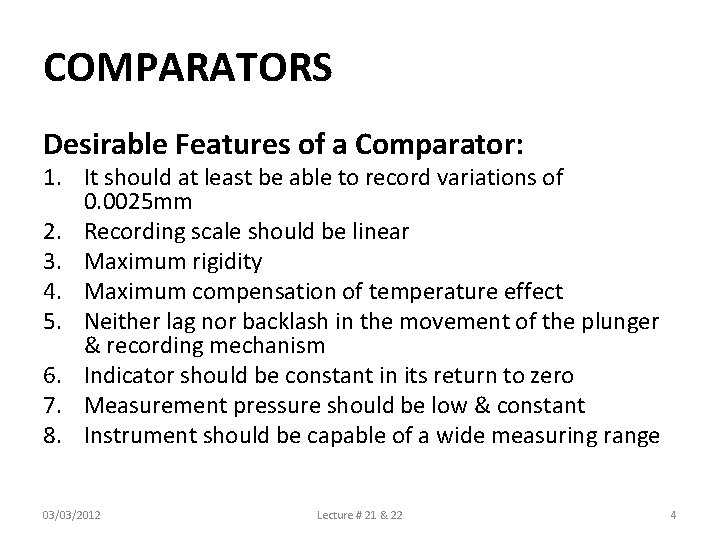 COMPARATORS

Desirable Features of a Comparator:

1. It should at least be able to record variations of 0.0025mm
2. Recording scale should be linear
3. Maximum rigidity
4. Maximum compensation of temperature effect
5. Neither lag nor backlash in the movement of the plunger & recording mechanism
6. Indicator should be constant in its return to zero
7. Measurement pressure should be low & constant
8. Instrument should be capable of a wide measuring range

03/03/2012

Lecture # 21 & 22

4